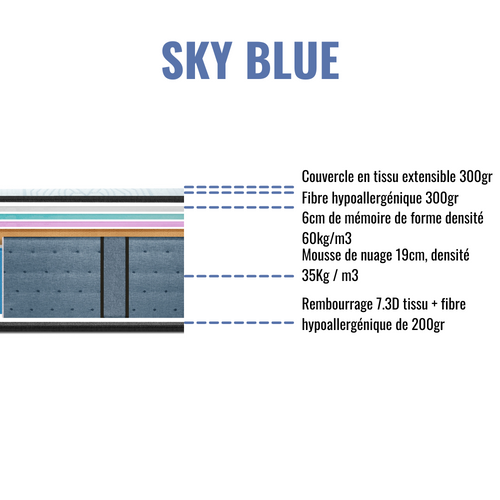 SKY BLUE

Couvercle en tissu extensible 300gr

Fibre hypoallergénique 300gr

6cm de mémoire de forme densité 60kg/m3

Mousse de nuage 19cm, densité 35Kg / m3

Rembourrage 7.3D tissu + fibre hypoallergénique de 200gr